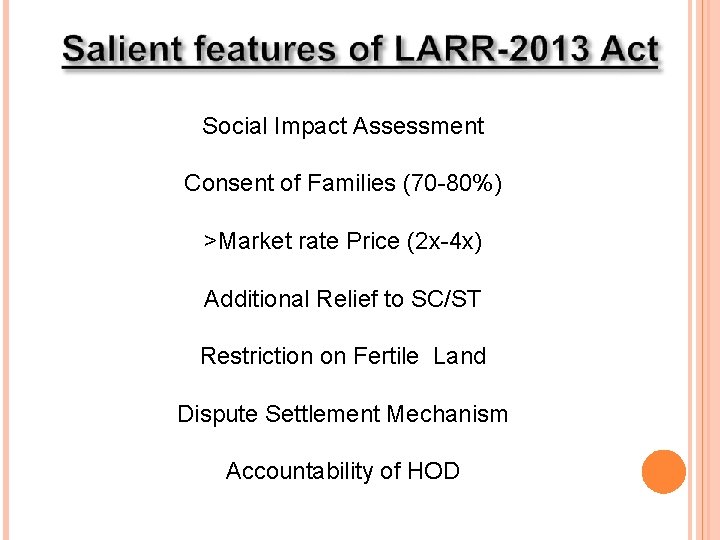 Salient features of LARR-2013 Act

Social Impact Assessment

Consent of Families (70-80%)

>Market rate Price (2x-4x)

Additional Relief to SC/ST

Restriction on Fertile Land

Dispute Settlement Mechanism

Accountability of HOD